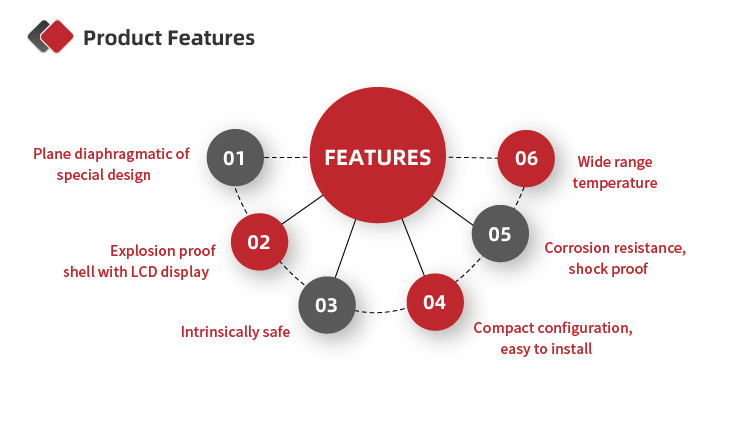 Product Features

FEATURES

01
Plane diaphragmatic of special design

02
Explosion proof shell with LCD display

03
Intrinsically safe

04
Compact configuration, easy to install

05
Corrosion resistance, shock proof

06
Wide range temperature